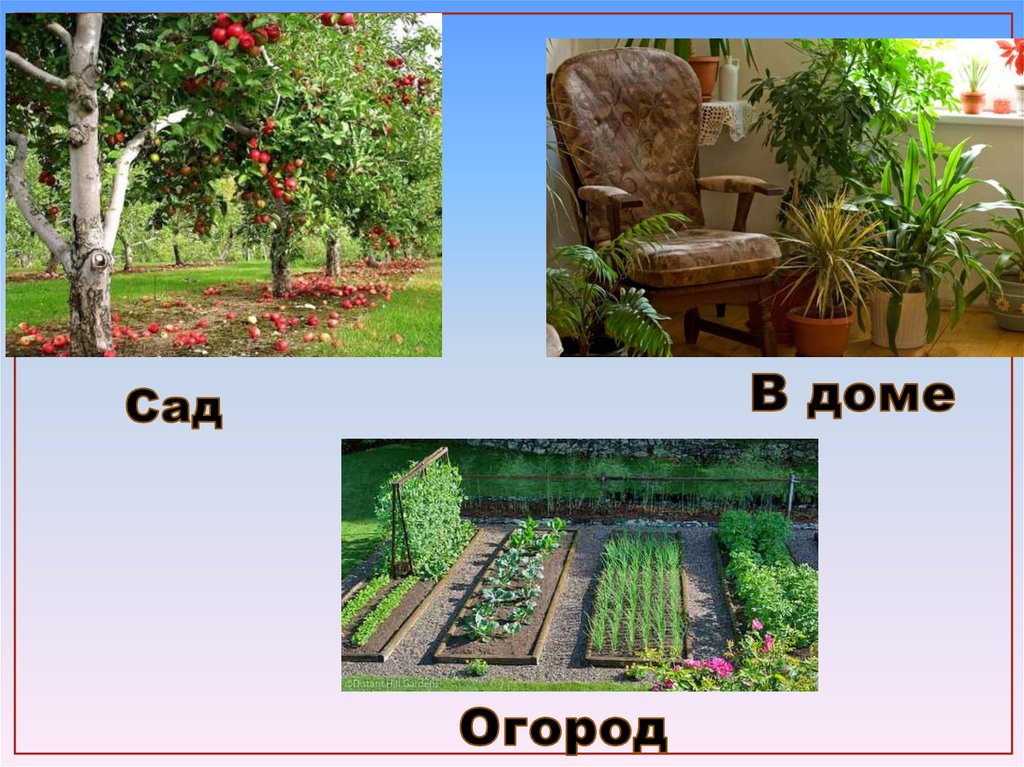 Сад

В доме

©Distant Hill Gardens

Огород